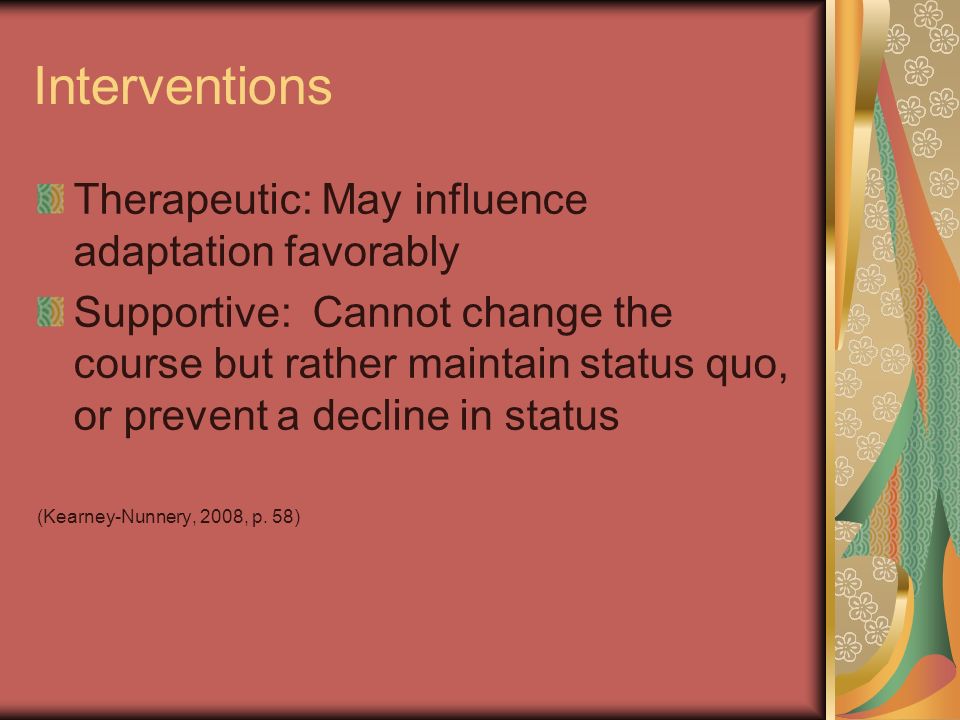 Interventions

Therapeutic: May influence adaptation favorably

Supportive: Cannot change the course but rather maintain status quo, or prevent a decline in status

(Kearney-Nunnery, 2008, p. 58)